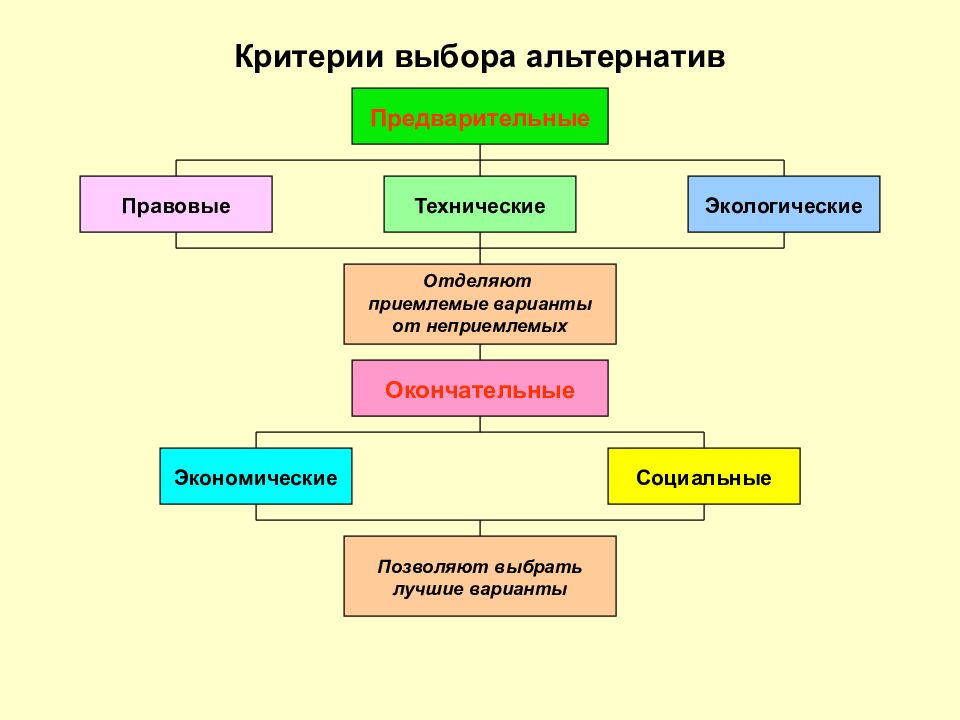 Критерии выбора альтернатив

Предварительные

Правовые

Технические

Экологические

Отделяют приемлемые варианты от неприемлемых

Окончательные

Экономические

Социальные

Позволяют выбрать лучшие варианты